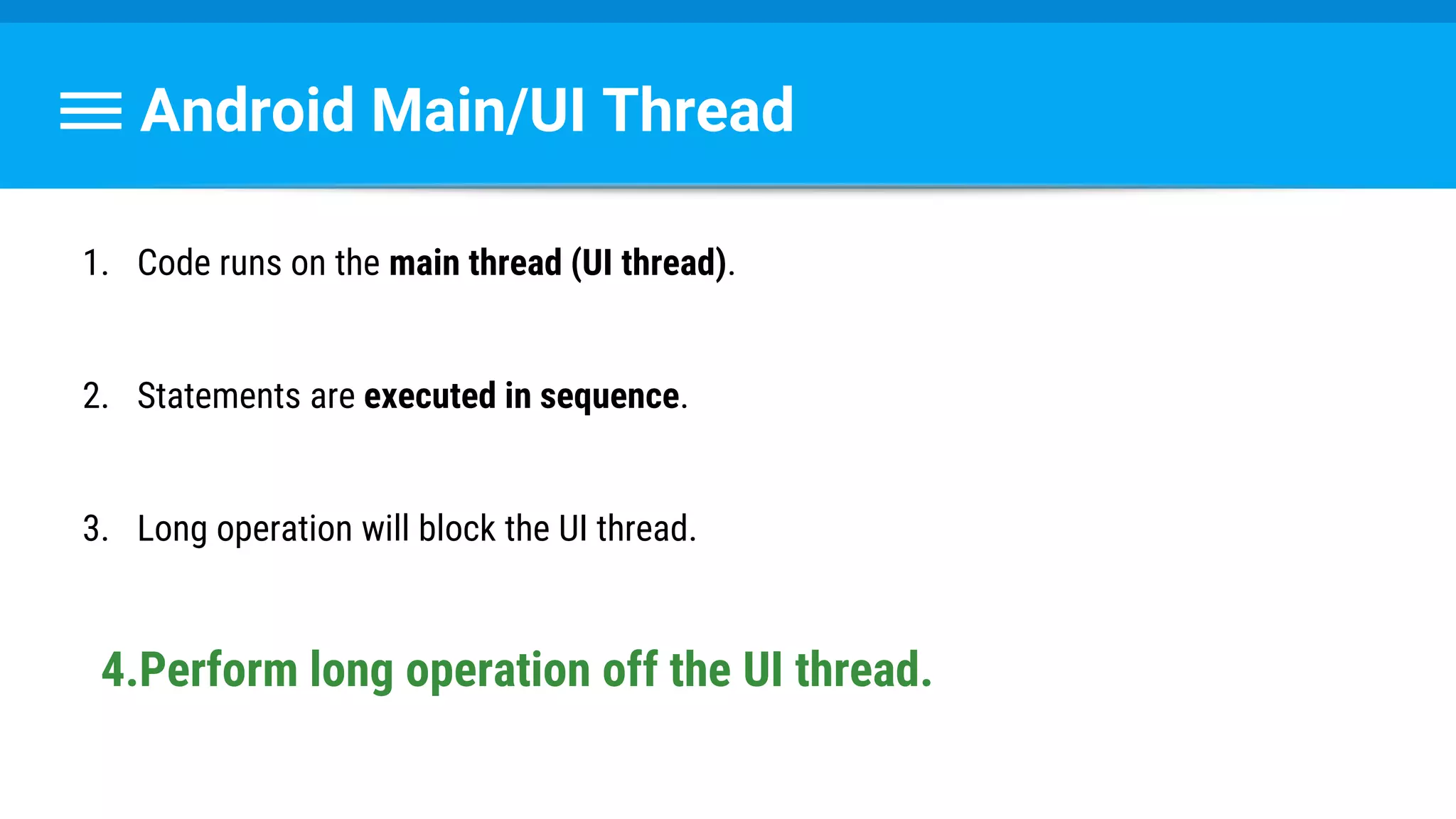 Android Main/UI Thread

1. Code runs on the main thread (UI thread).

2. Statements are executed in sequence.

3. Long operation will block the UI thread.

4.Perform long operation off the UI thread.